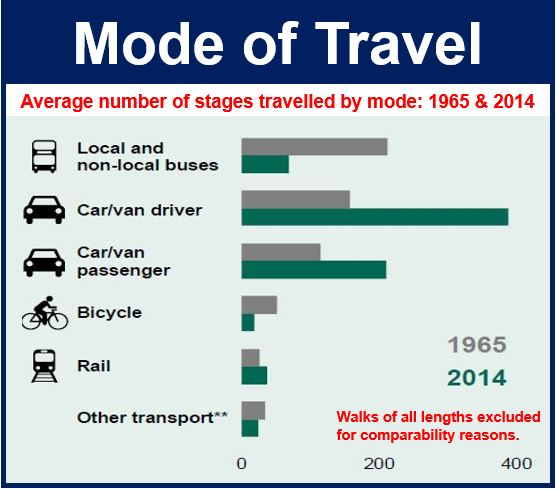 Mode of Travel

Average number of stages travelled by mode: 1965 & 2014

Local and non-local buses

Car/van driver

Car/van passenger

Bicycle

Rail

Other transport**

1965
2014

Walks of all lengths excluded for comparability reasons.

0
200
400